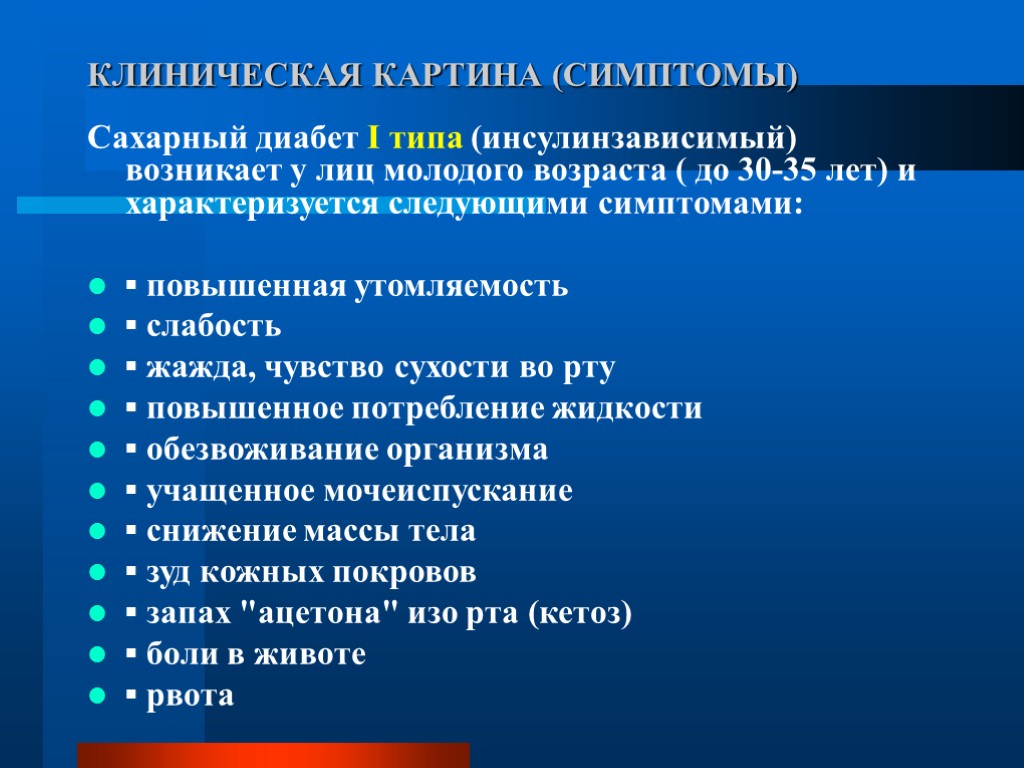 КЛИНИЧЕСКАЯ КАРТИНА (СИМПТОМЫ)

Сахарный диабет I типа (инсулинзависимый) возникает у лиц молодого возраста ( до 30-35 лет) и характеризуется следующими симптомами:

- ▪ повышенная утомляемость
- ▪ слабость
- ▪ жажда, чувство сухости во рту
- ▪ повышенное потребление жидкости
- ▪ обезвоживание организма
- ▪ учащенное мочеиспускание
- ▪ снижение массы тела
- ▪ зуд кожных покровов
- ▪ запах "ацетона" изо рта (кетоз)
- ▪ боли в животе
- ▪ рвота